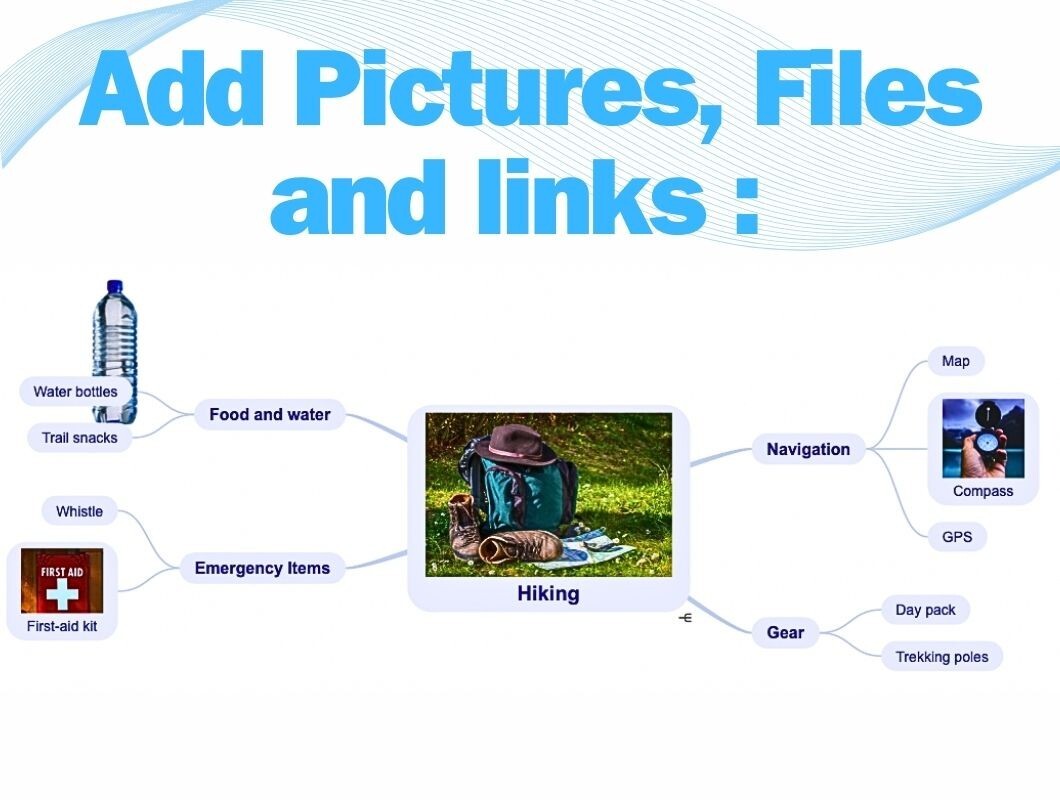 Add Pictures, Files and links :

Water bottles
Trail snacks
Food and water
Whistle
FIRST AID
First-aid kit
Emergency Items
Hiking
Navigation
Map
Compass
GPS
Gear
Day pack
Trekking poles